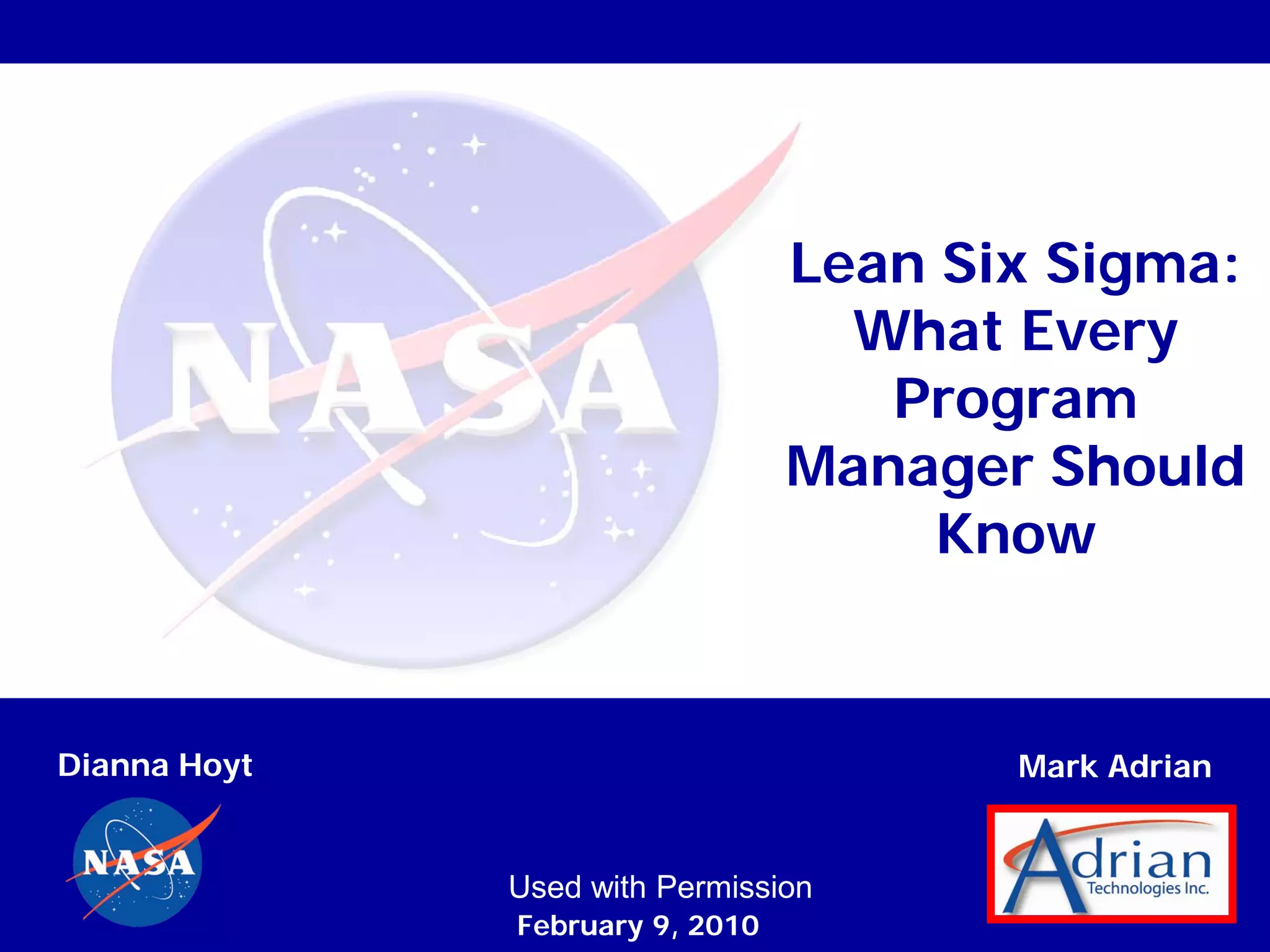 NASA

Lean Six Sigma: What Every Program Manager Should Know

Dianna Hoyt

NASA

Used with Permission
February 9, 2010

Mark Adrian

Adrian
Technologies Inc.